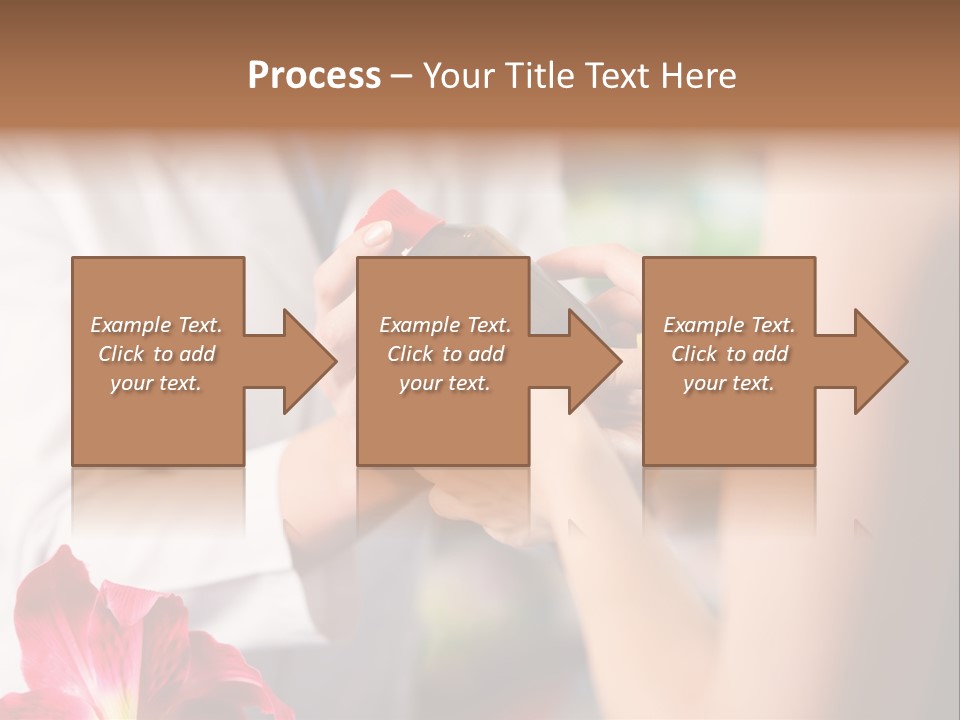 Process – Your Title Text Here

Example Text. Click to add your text.

Example Text. Click to add your text.

Example Text. Click to add your text.